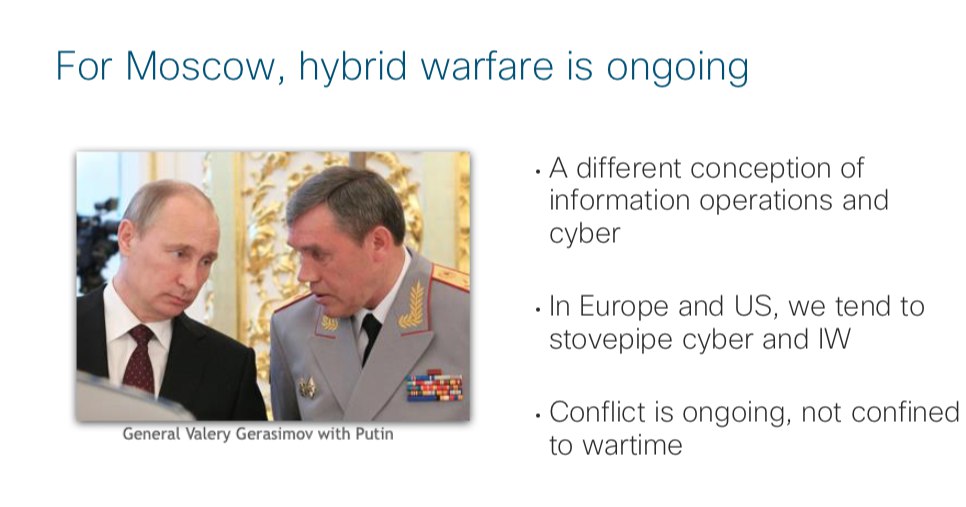 For Moscow, hybrid warfare is ongoing

General Valery Gerasimov with Putin

• A different conception of information operations and cyber

• In Europe and US, we tend to stovepipe cyber and IW

• Conflict is ongoing, not confined to wartime